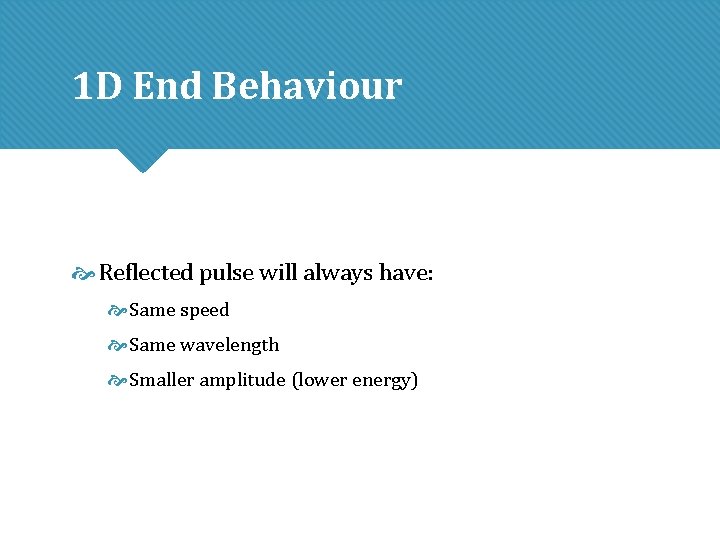 1D End Behaviour

Reflected pulse will always have:

Same speed

Same wavelength

Smaller amplitude (lower energy)